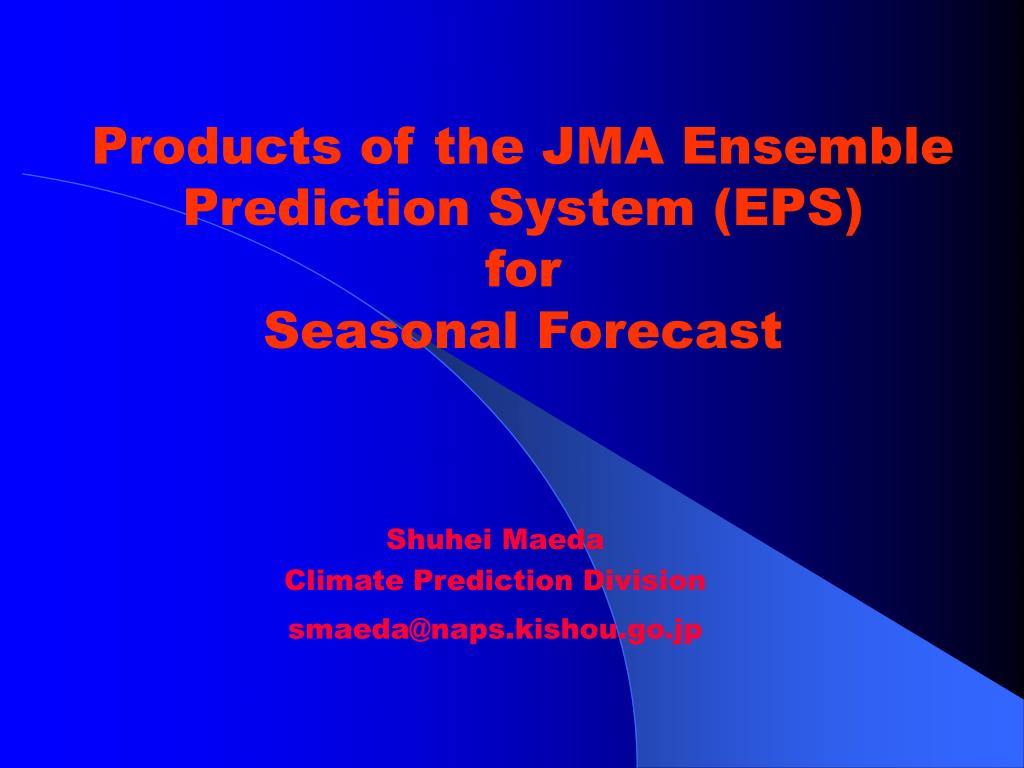 Products of the JMA Ensemble Prediction System (EPS) for Seasonal Forecast

Shuhei Maeda
Climate Prediction Division
smaeda@naps.kishou.go.jp